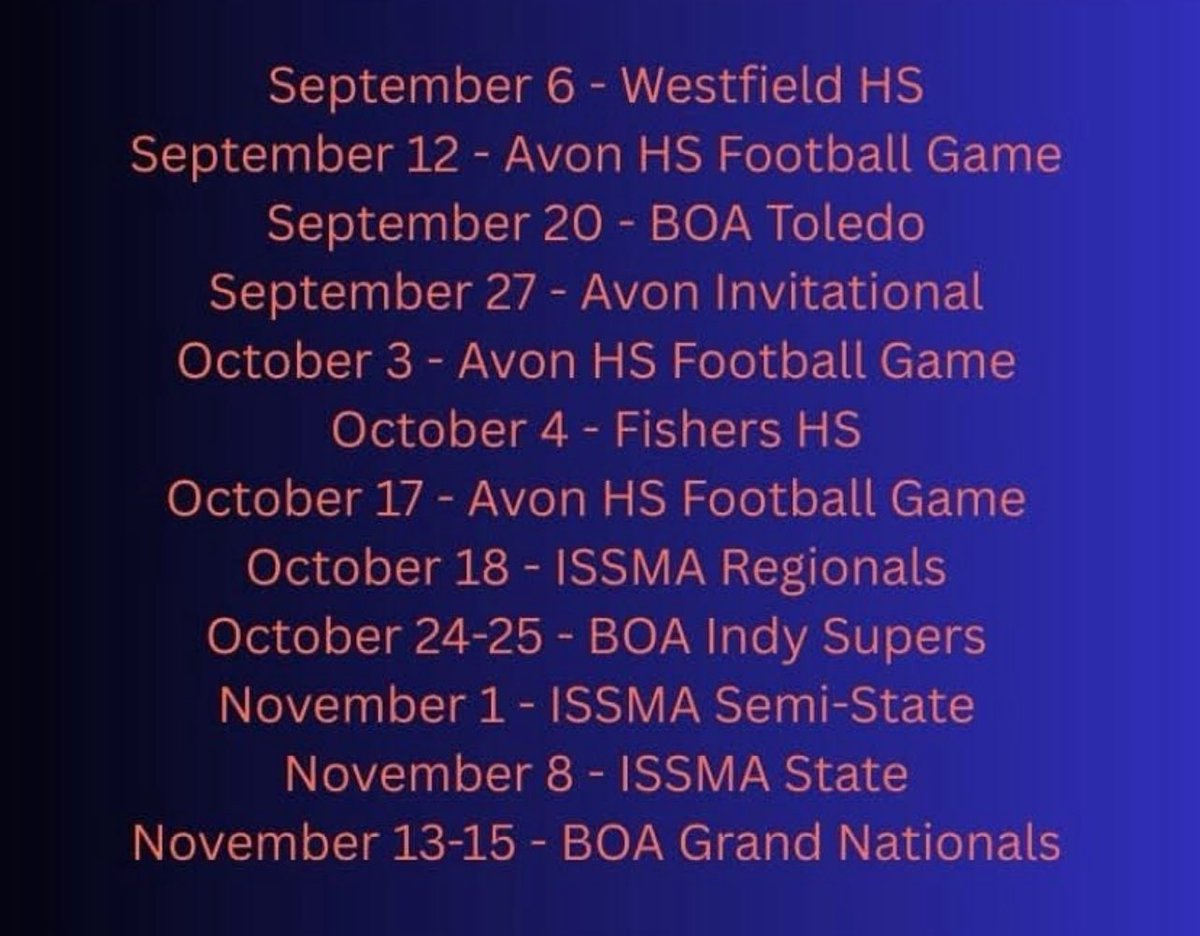 September 6 - Westfield HS
September 12 - Avon HS Football Game
September 20 - BOA Toledo
September 27 - Avon Invitational
October 3 - Avon HS Football Game
October 4 - Fishers HS
October 17 - Avon HS Football Game
October 18 - ISSMA Regionals
October 24-25 - BOA Indy Supers
November 1 - ISSMA Semi-State
November 8 - ISSMA State
November 13-15 - BOA Grand Nationals